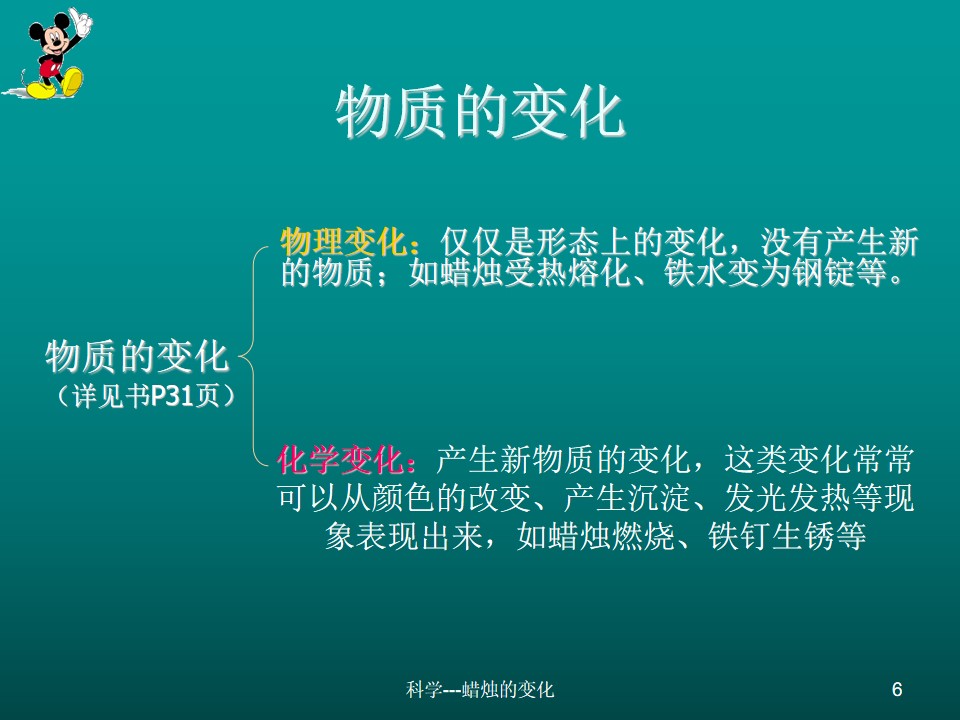 物质的变化

物质的变化
（详见书P31页）

物理变化：仅仅是形态上的变化，没有产生新的物质；如蜡烛受热熔化、铁水变为钢锭等。

化学变化：产生新物质的变化，这类变化常常可以从颜色的改变、产生沉淀、发光发热等现象表现出来，如蜡烛燃烧、铁钉生锈等

科学---蜡烛的变化
6